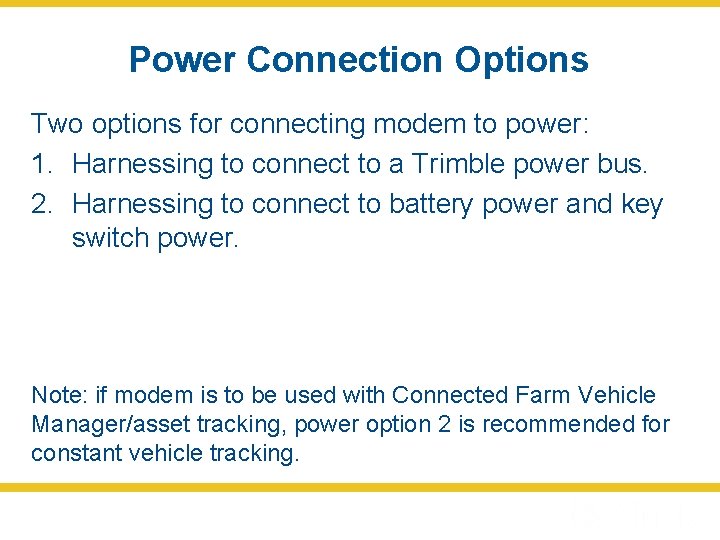 Power Connection Options

Two options for connecting modem to power:

1. Harnessing to connect to a Trimble power bus.
2. Harnessing to connect to battery power and key switch power.

Note: if modem is to be used with Connected Farm Vehicle Manager/asset tracking, power option 2 is recommended for constant vehicle tracking.